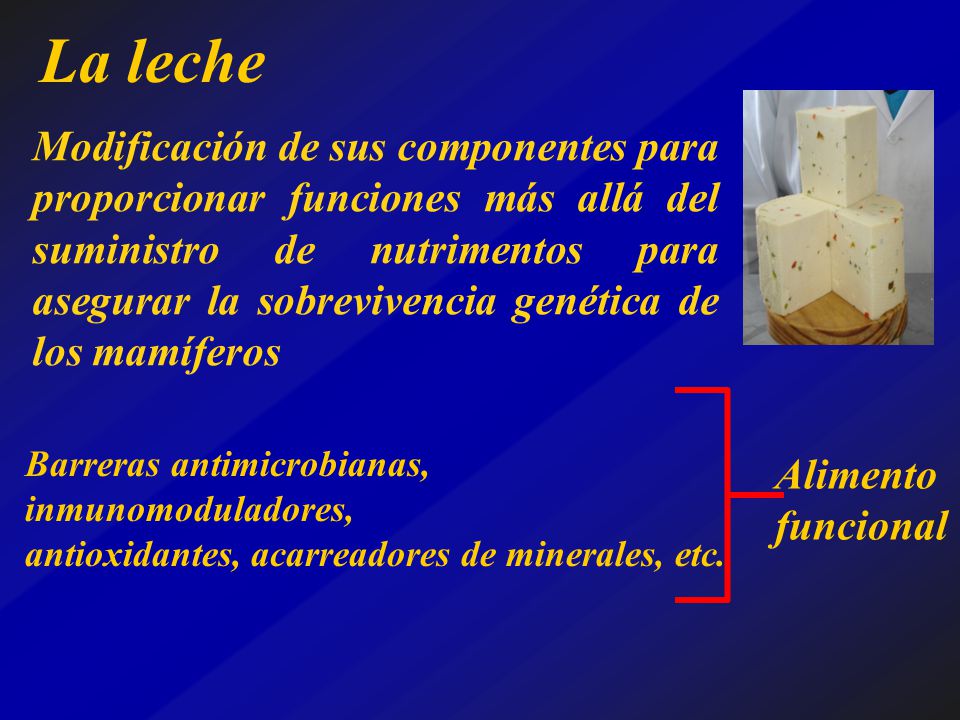 La leche

Modificación de sus componentes para proporcionar funciones más allá del suministro de nutrimentos para asegurar la sobrevivencia genética de los mamíferos

Barreras antimicrobianas,
inmunomoduladores,
antioxidantes, acarreadores de minerales, etc.

Alimento funcional